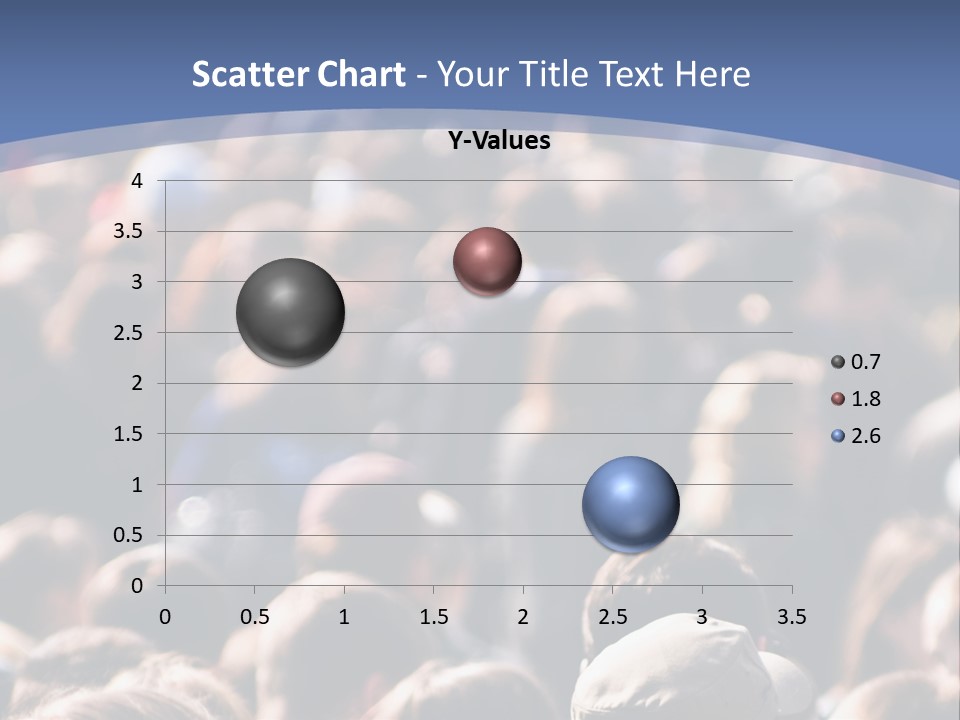 Scatter Chart - Your Title Text Here

Y-Values

4
3.5
3
2.5
2
1.5
1
0.5
0

0 0.5 1 1.5 2 2.5 3 3.5

0.7
1.8
2.6